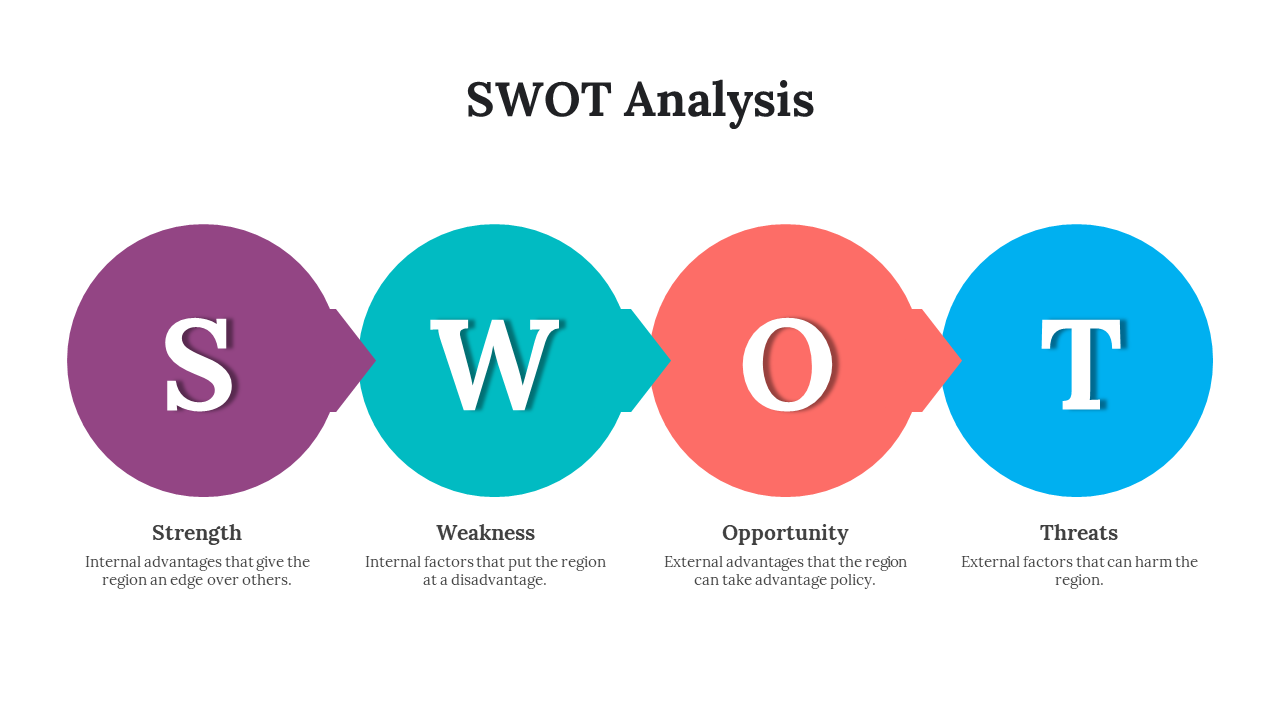 SWOT Analysis

S

W

O

T

Strength

Internal advantages that give the region an edge over others.

Weakness

Internal factors that put the region at a disadvantage.

Opportunity

External advantages that the region can take advantage policy.

Threats

External factors that can harm the region.